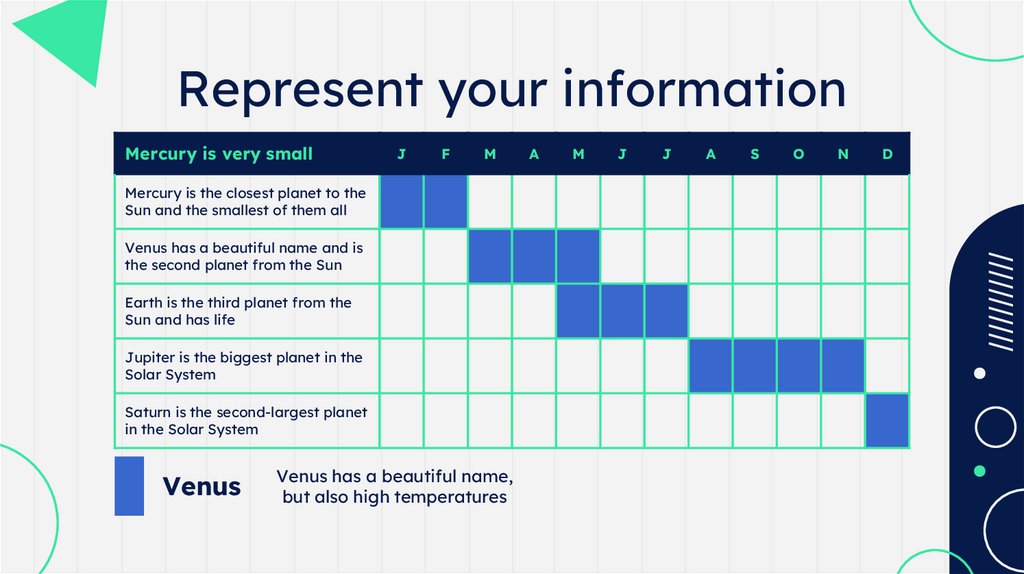 Represent your information

| Mercury is very small | J | F | M | A | M | J | J | A | S | O | N | D |
|---|---|---|---|---|---|---|---|---|---|---|---|---|
| Mercury is the closest planet to the Sun and the smallest of them all | | | | | | | | | | | | |
| Venus has a beautiful name and is the second planet from the Sun | | | | | | | | | | | | |
| Earth is the third planet from the Sun and has life | | | | | | | | | | | | |
| Jupiter is the biggest planet in the Solar System | | | | | | | | | | | | |
| Saturn is the second-largest planet in the Solar System | | | | | | | | | | | | |

Venus

Venus has a beautiful name, but also high temperatures